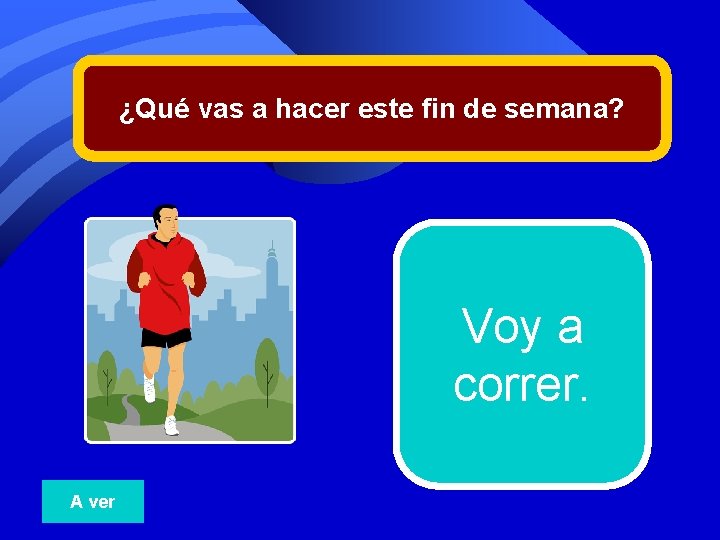 ¿Qué vas a hacer este fin de semana?

Voy a correr.

A ver